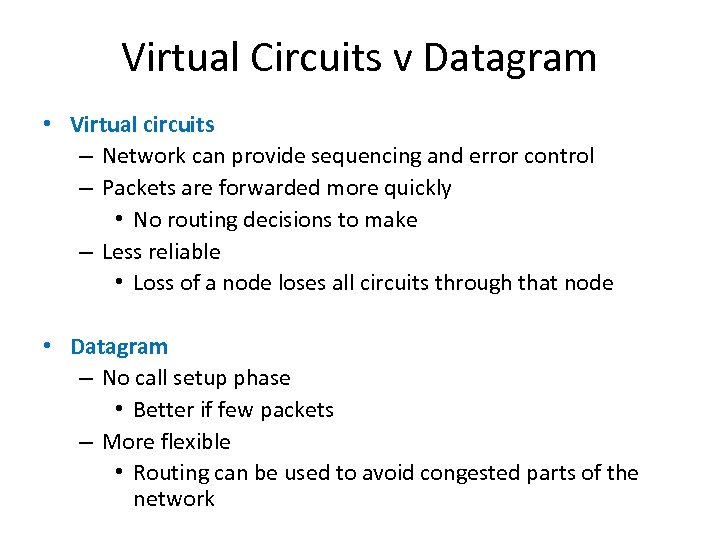 Virtual Circuits v Datagram

• Virtual circuits
– Network can provide sequencing and error control
– Packets are forwarded more quickly
• No routing decisions to make
– Less reliable
• Loss of a node loses all circuits through that node

• Datagram
– No call setup phase
• Better if few packets
– More flexible
• Routing can be used to avoid congested parts of the network